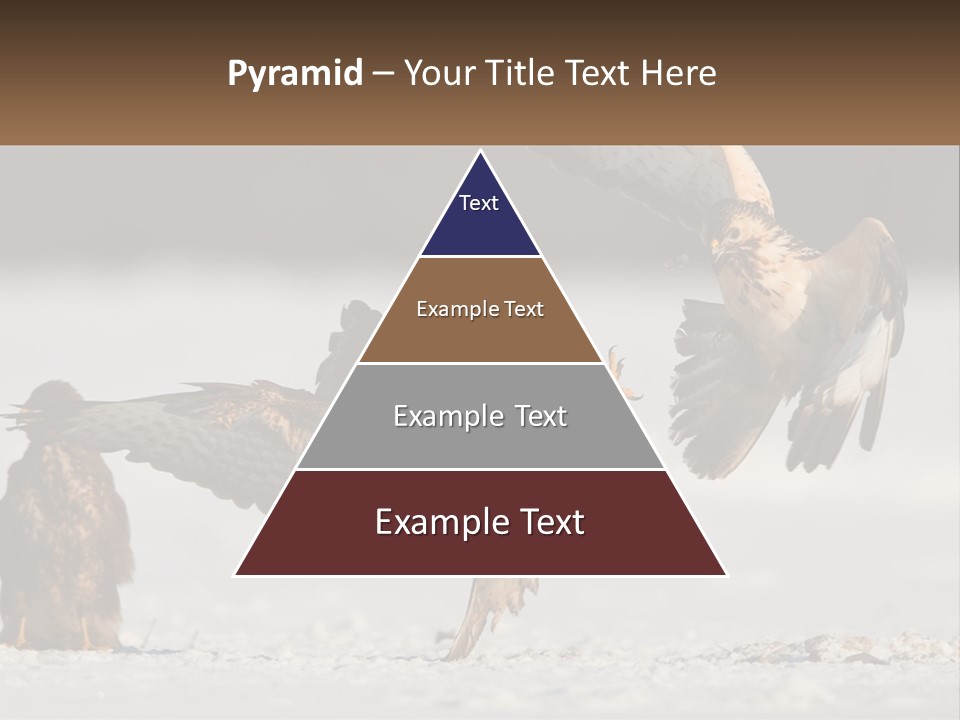 Pyramid – Your Title Text Here

Text

Example Text

Example Text

Example Text